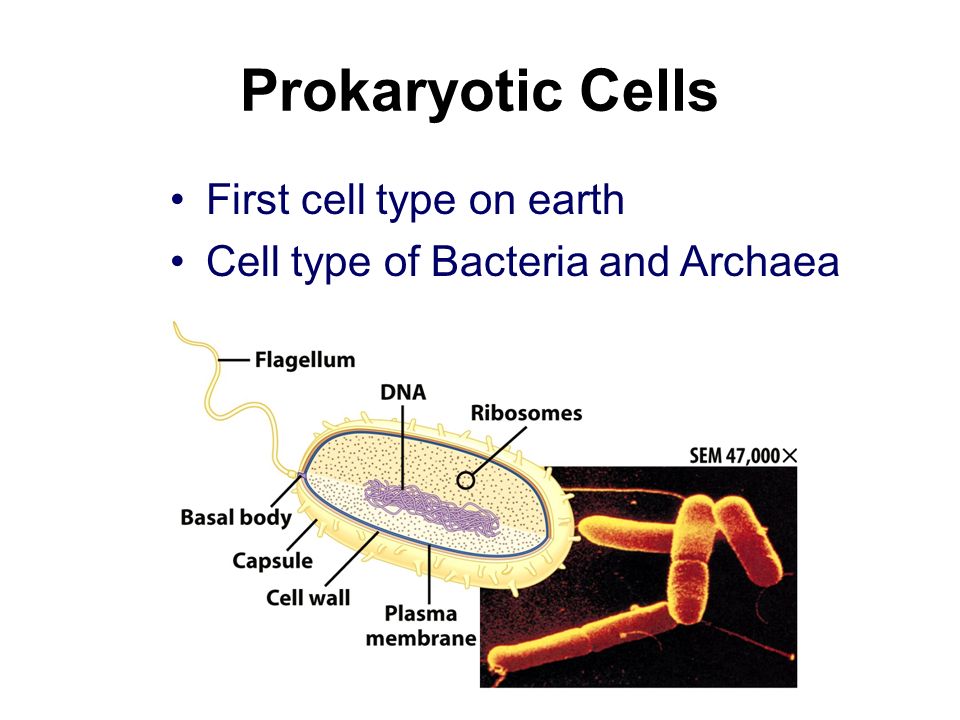 Prokaryotic Cells

• First cell type on earth
• Cell type of Bacteria and Archaea

Flagellum
DNA
Ribosomes
SEM 47,000×
Basal body
Capsule
Cell wall
Plasma membrane